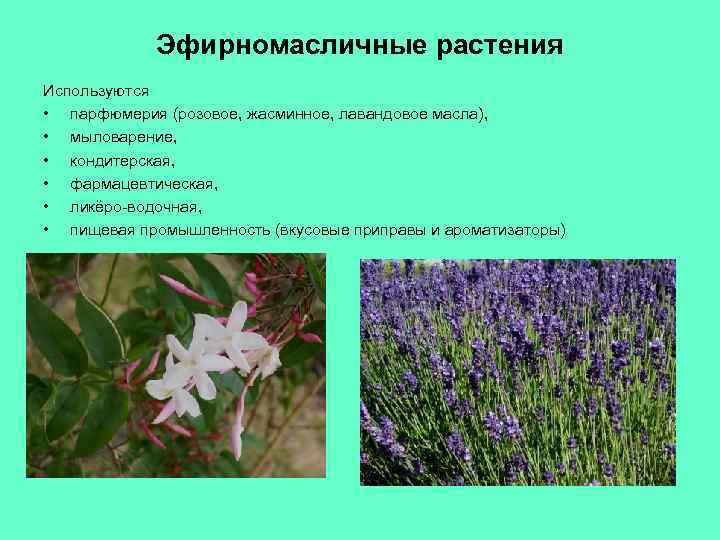 Эфирномасличные растения

Используются
• парфюмерия (розовое, жасминное, лавандовое масла),
• мыловарение,
• кондитерская,
• фармацевтическая,
• ликёро-водочная,
• пищевая промышленность (вкусовые приправы и ароматизаторы)